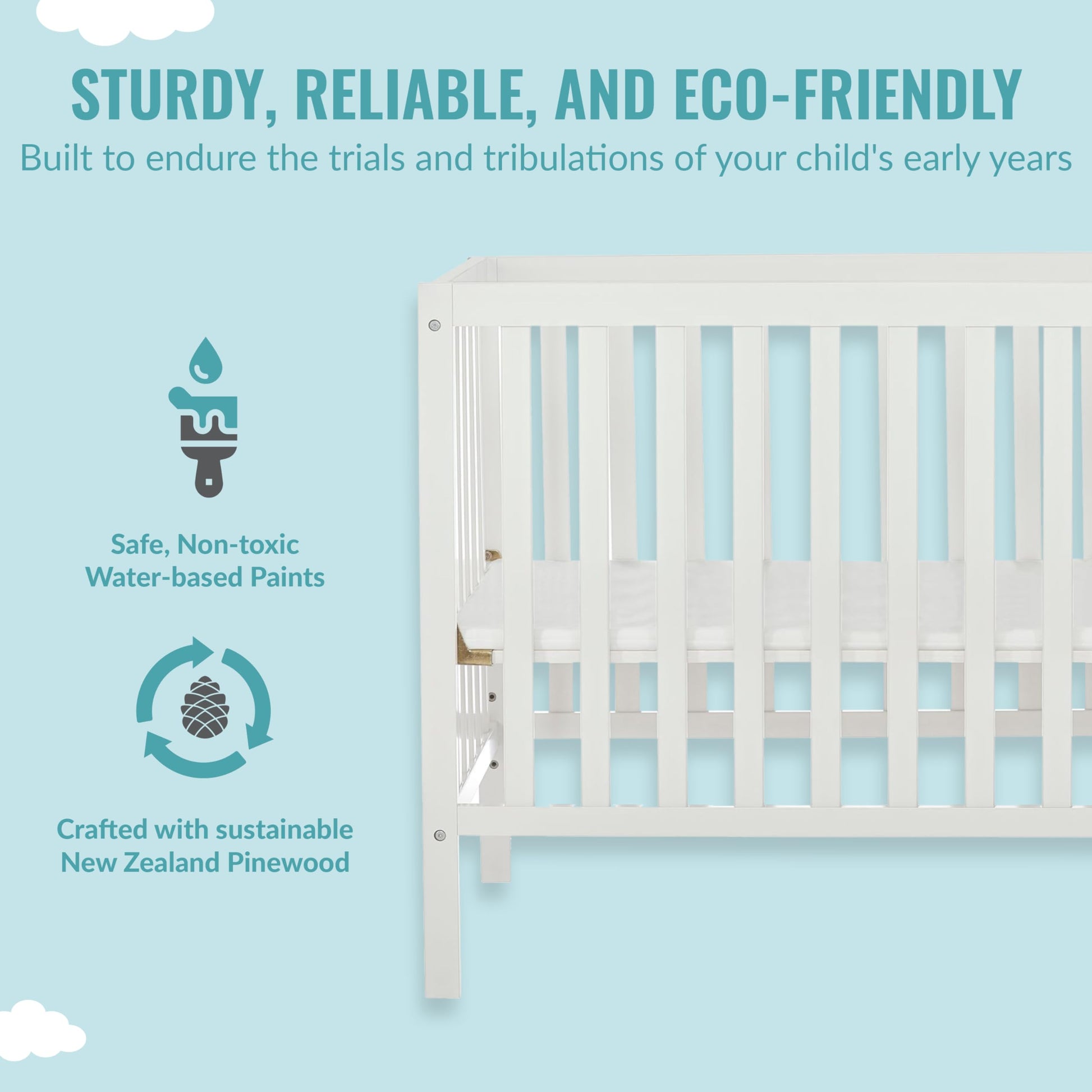 STURDY, RELIABLE, AND ECO-FRIENDLY
Built to endure the trials and tribulations of your child's early years

Safe, Non-toxic Water-based Paints

Crafted with sustainable New Zealand Pinewood